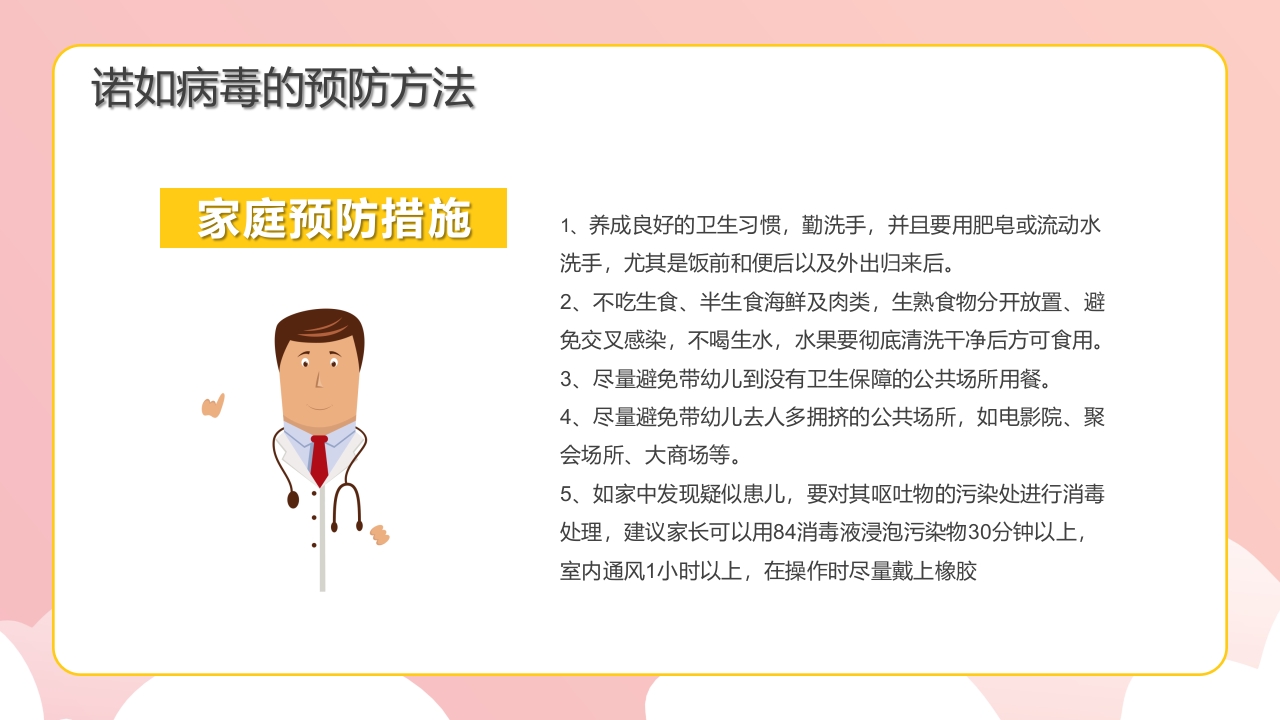 诺如病毒的预防方法

家庭预防措施

1、养成良好的卫生习惯，勤洗手，并且要用肥皂或流动水洗手，尤其是饭前和便后以及外出归来后。

2、不吃生食、半生食海鲜及肉类，生熟食物分开放置、避免交叉感染，不喝生水，水果要彻底清洗干净后方可食用。

3、尽量避免带幼儿到没有卫生保障的公共场所用餐。

4、尽量避免带幼儿去人多拥挤的公共场所，如电影院、聚会场所、大商场等。

5、如家中发现疑似患儿，要对其呕吐物的污染处进行消毒处理，建议家长可以用84消毒液浸泡污染物30分钟以上，室内通风1小时以上，在操作时尽量戴上橡胶